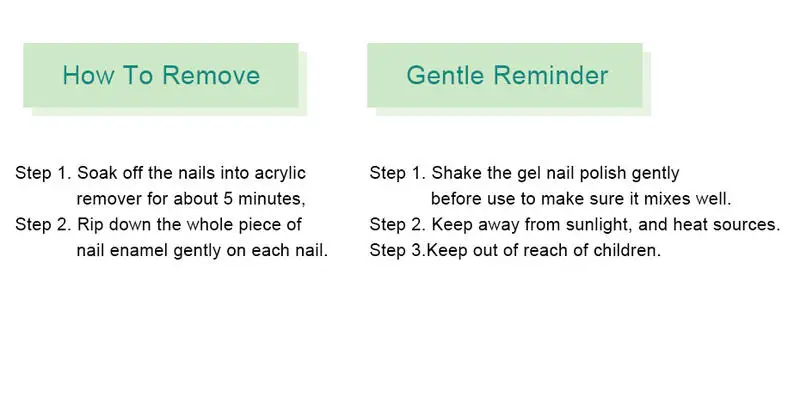 How To Remove

Step 1. Soak off the nails into acrylic remover for about 5 minutes,
Step 2. Rip down the whole piece of nail enamel gently on each nail.

Gentle Reminder

Step 1. Shake the gel nail polish gently before use to make sure it mixes well.
Step 2. Keep away from sunlight, and heat sources.
Step 3.Keep out of reach of children.